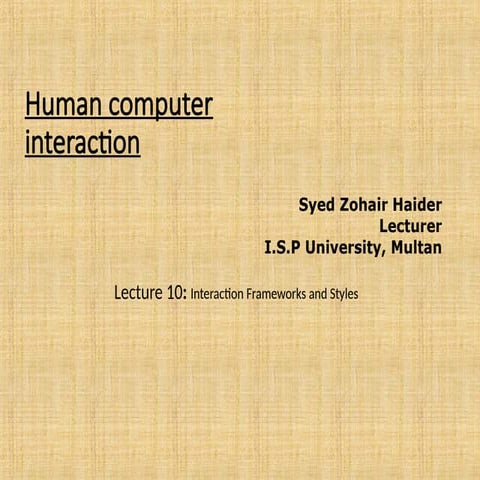 Human computer interaction

Syed Zohair Haider
Lecturer
I.S.P University, Multan

Lecture 10: Interaction Frameworks and Styles